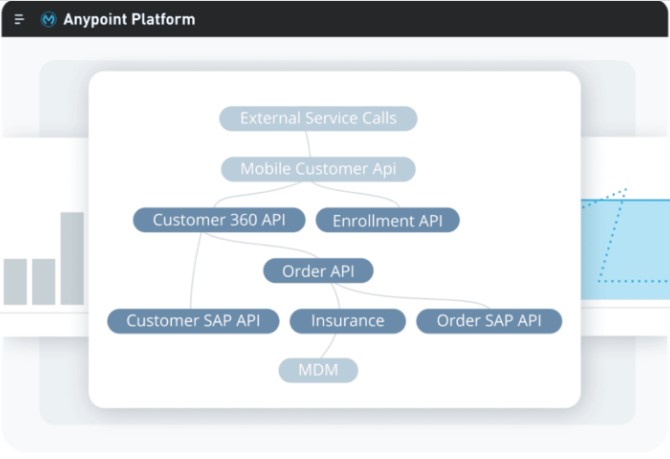 Anypoint Platform

External Service Calls

Mobile Customer Api

Customer 360 API

Enrollment API

Order API

Customer SAP API

Insurance

Order SAP API

MDM